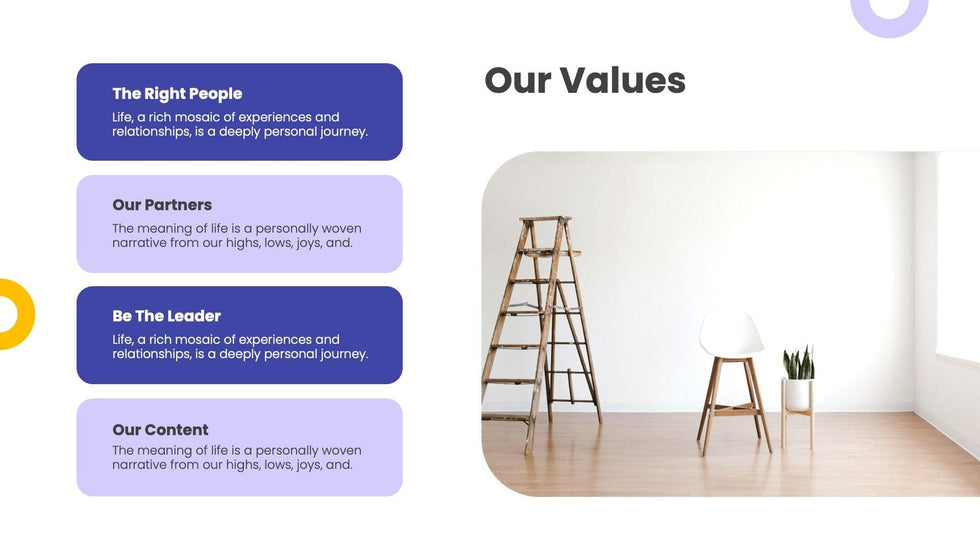 The Right People
Life, a rich mosaic of experiences and relationships, is a deeply personal journey.

Our Partners
The meaning of life is a personally woven narrative from our highs, lows, joys, and.

Be The Leader
Life, a rich mosaic of experiences and relationships, is a deeply personal journey.

Our Content
The meaning of life is a personally woven narrative from our highs, lows, joys, and.

Our Values